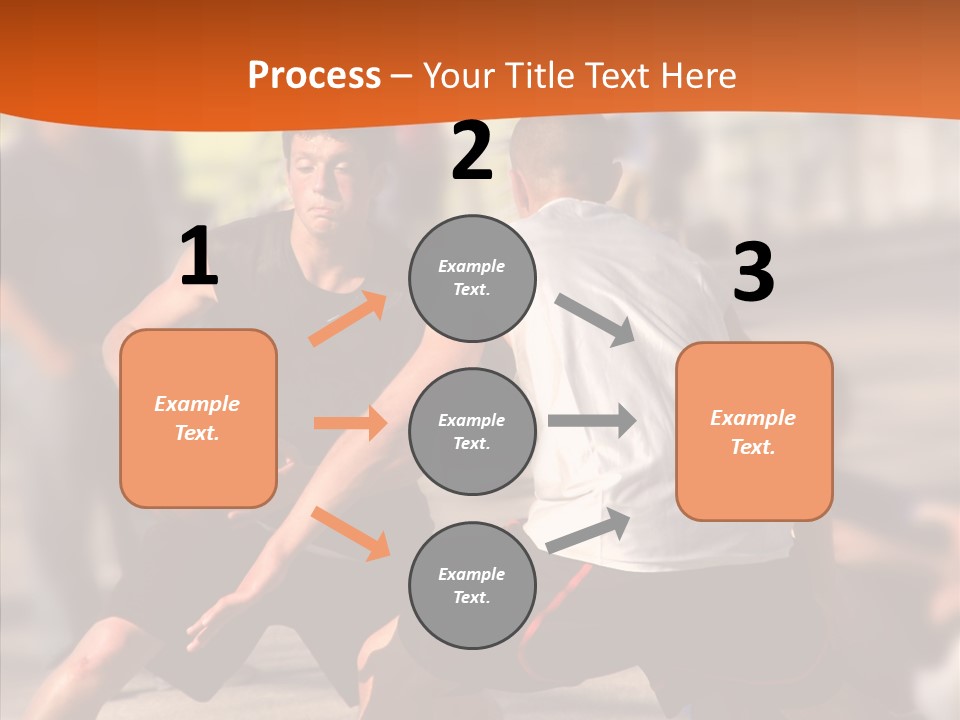 Process – Your Title Text Here

1

Example Text.

2

Example Text.

Example Text.

Example Text.

3

Example Text.